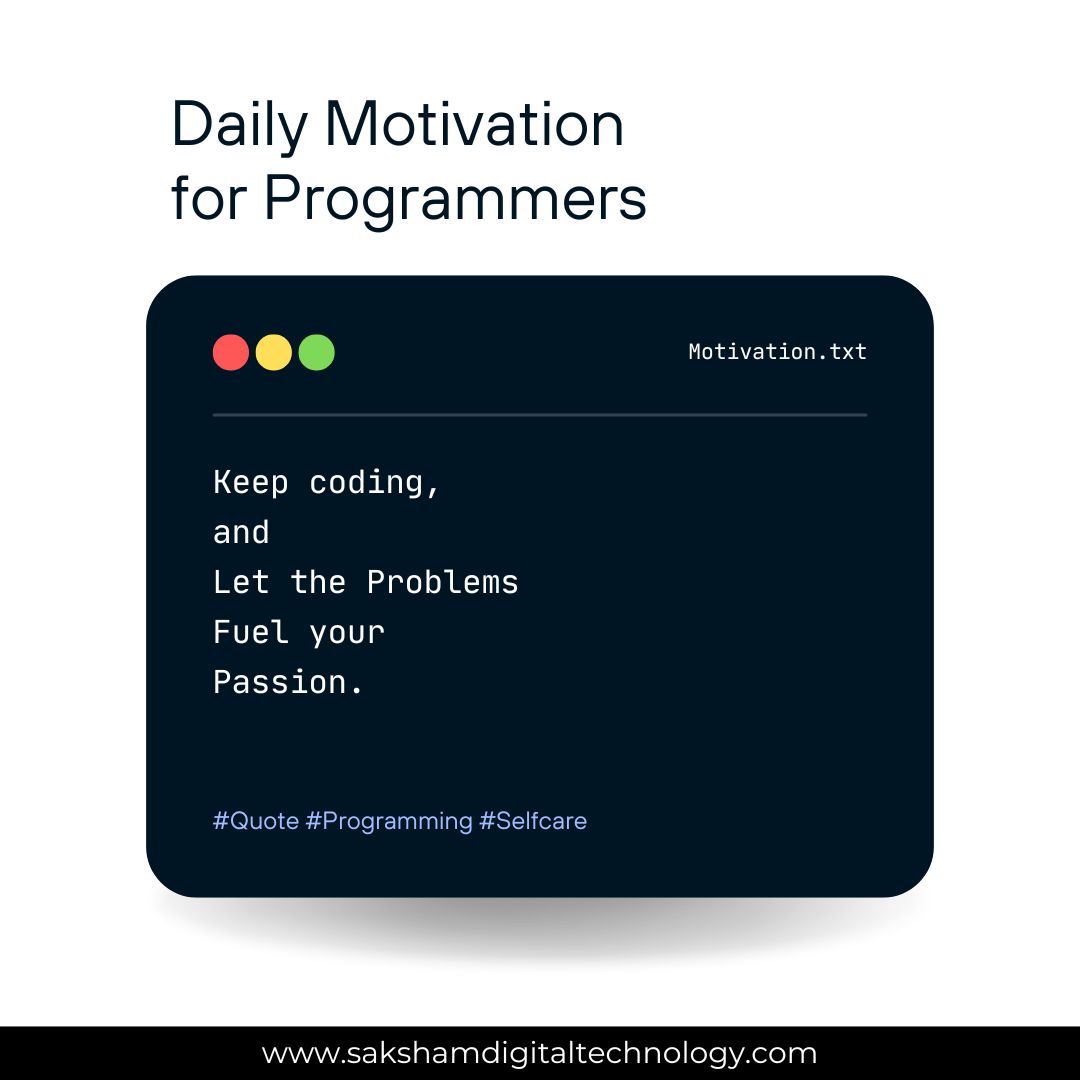 Daily Motivation
for Programmers

Motivation.txt

Keep coding,
and
Let the Problems
Fuel your
Passion.

#Quote #Programming #Selfcare

www.sakshamdigitaltechnology.com